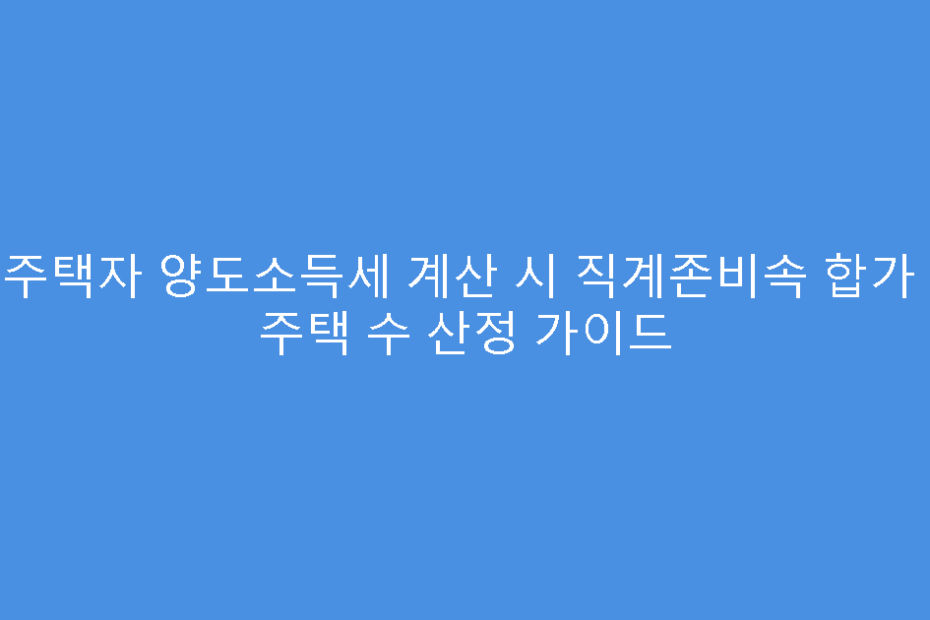 주택자 양도소득세 계산 시 직계존비속 합가 주택 수 산정 가이드